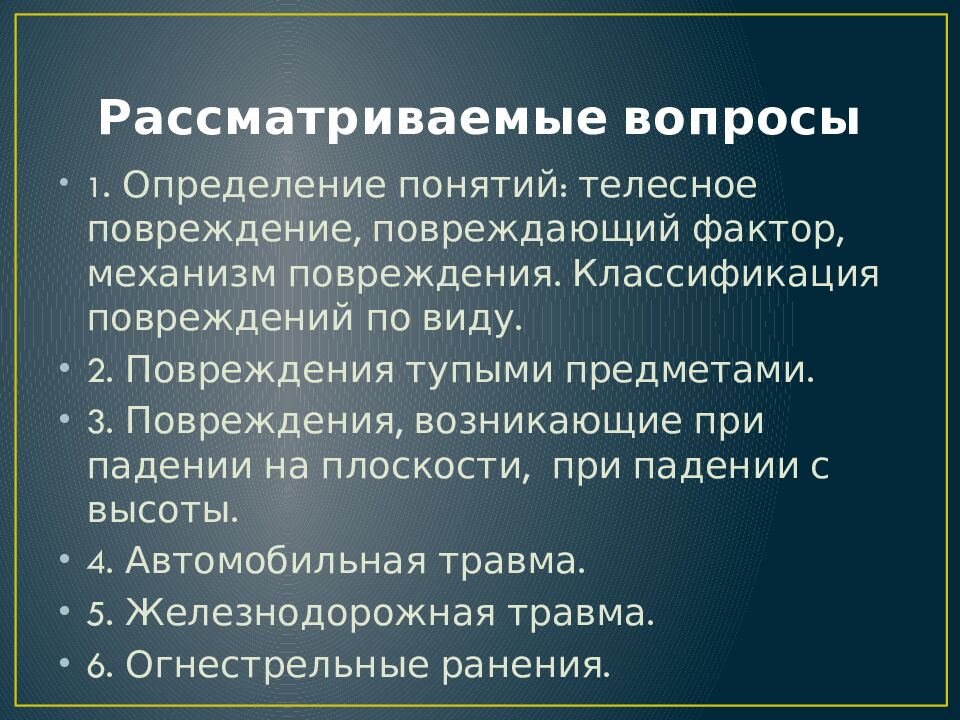 Рассматриваемые вопросы

• 1. Определение понятий: телесное повреждение, повреждающий фактор, механизм повреждения. Классификация повреждений по виду.
• 2. Повреждения тупыми предметами.
• 3. Повреждения, возникающие при падении на плоскости,  при падении с высоты.
• 4. Автомобильная травма.
• 5. Железнодорожная травма.
• 6. Огнестрельные ранения.